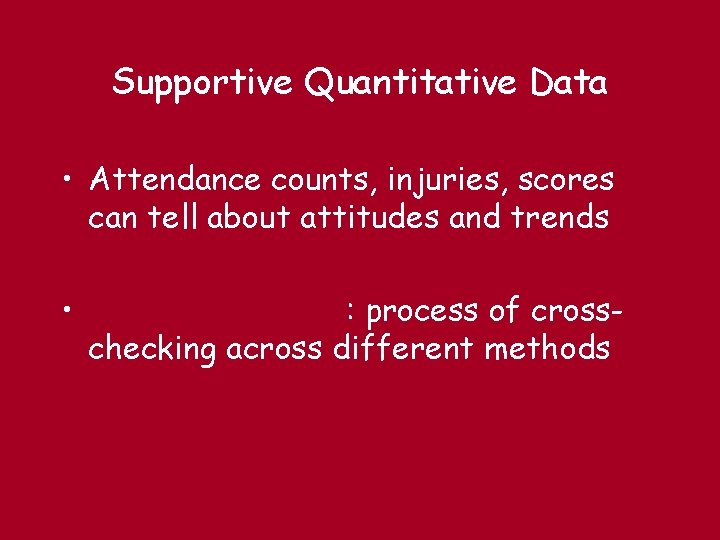 Supportive Quantitative Data

• Attendance counts, injuries, scores can tell about attitudes and trends

• : process of cross-checking across different methods